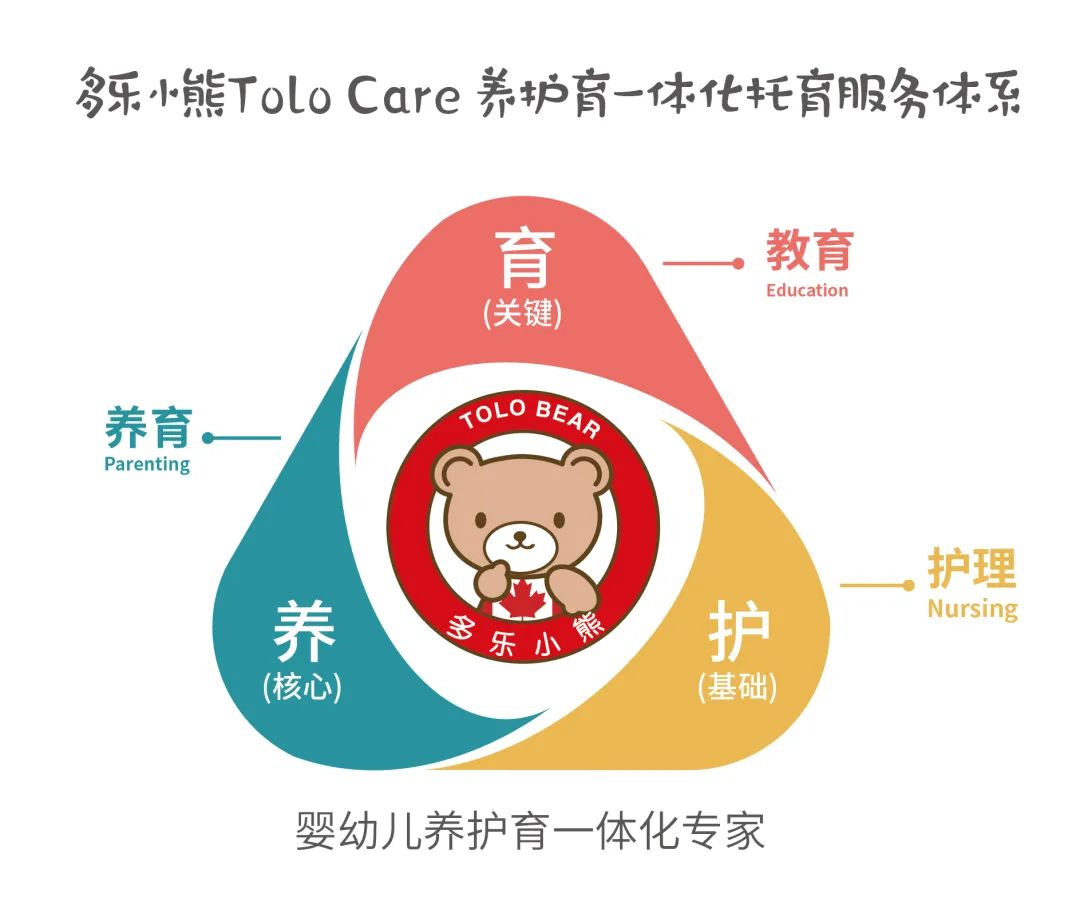 多乐小熊Tolo Care 养护育一体化托育服务体系

育
(关键)

教育
Education

养育
Parenting

TOLO BEAR
多乐小熊

养
(核心)

护
(基础)

护理
Nursing

婴幼儿养护育一体化专家